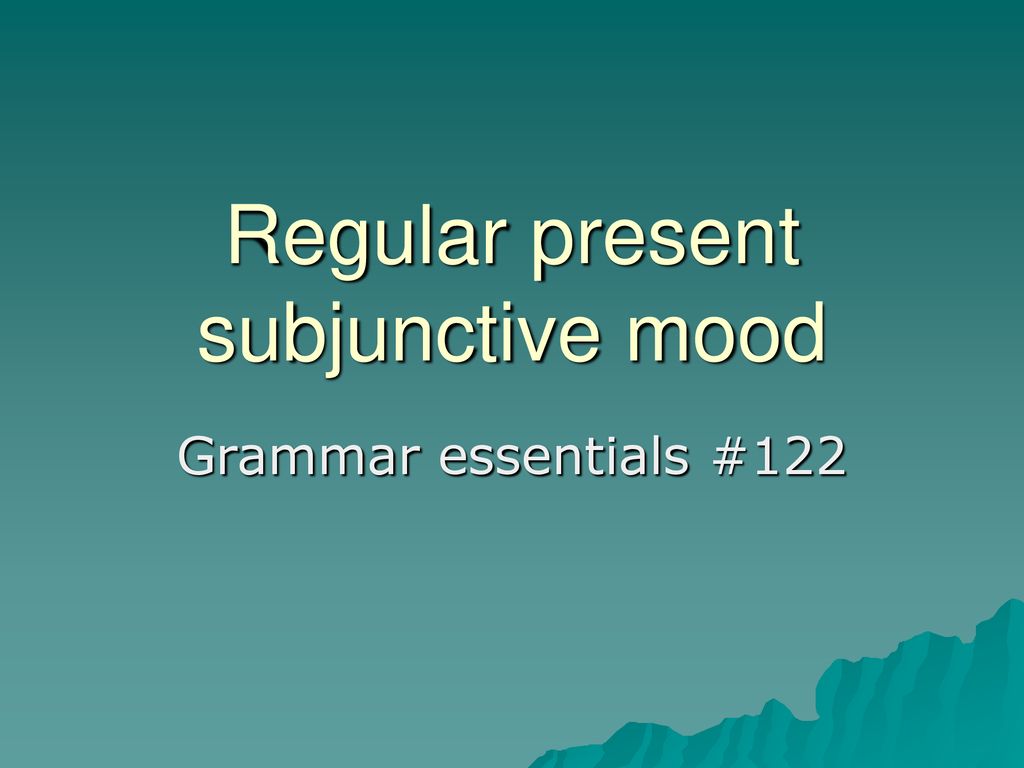 Regular present subjunctive mood

Grammar essentials #122